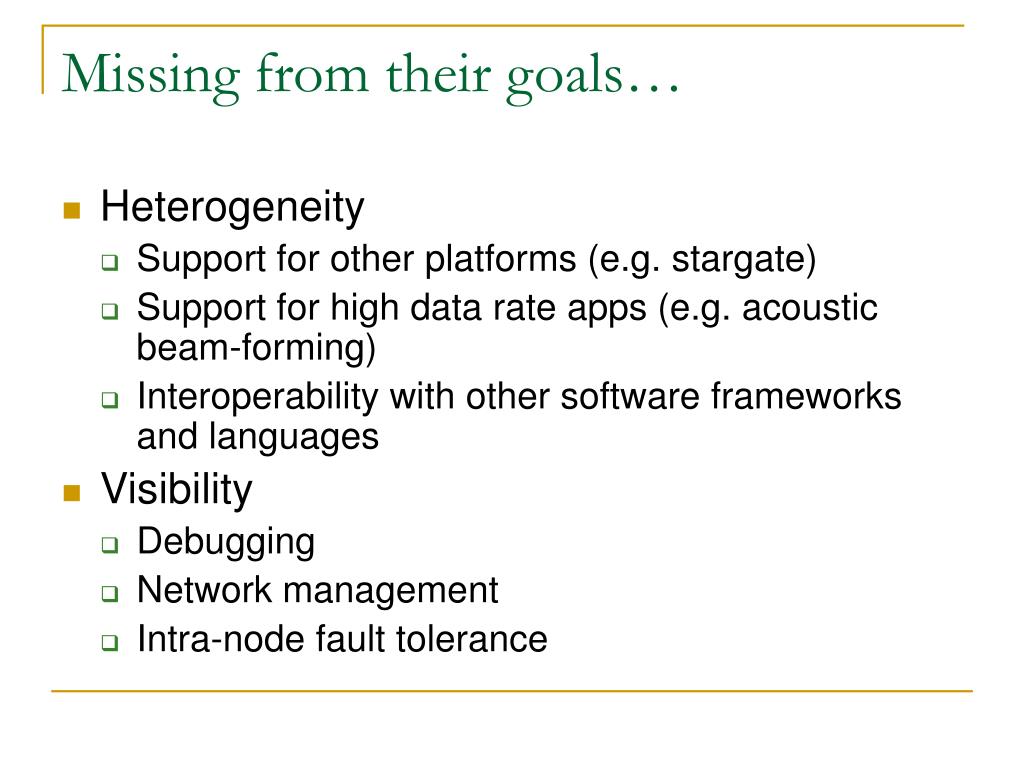 Missing from their goals…

Heterogeneity
Support for other platforms (e.g. stargate)
Support for high data rate apps (e.g. acoustic beam-forming)
Interoperability with other software frameworks and languages
Visibility
Debugging
Network management
Intra-node fault tolerance